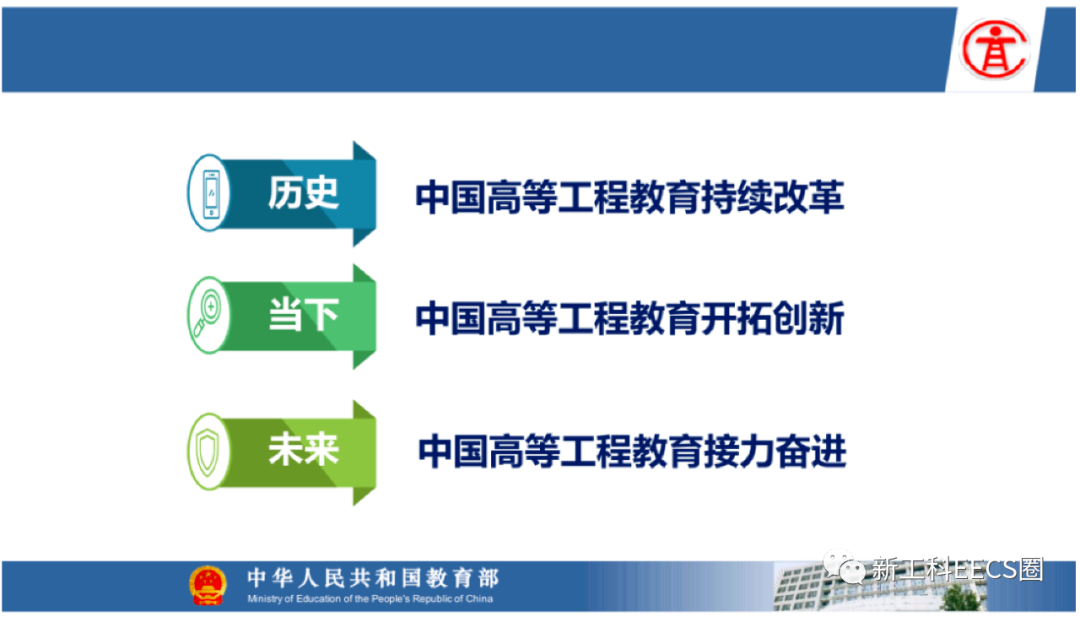 历史 中国高等工程教育持续改革

当下 中国高等工程教育开拓创新

未来 中国高等工程教育接力奋进

中华人民共和国教育部
Ministry of Education of the People's Republic of China

新工科EECS圈